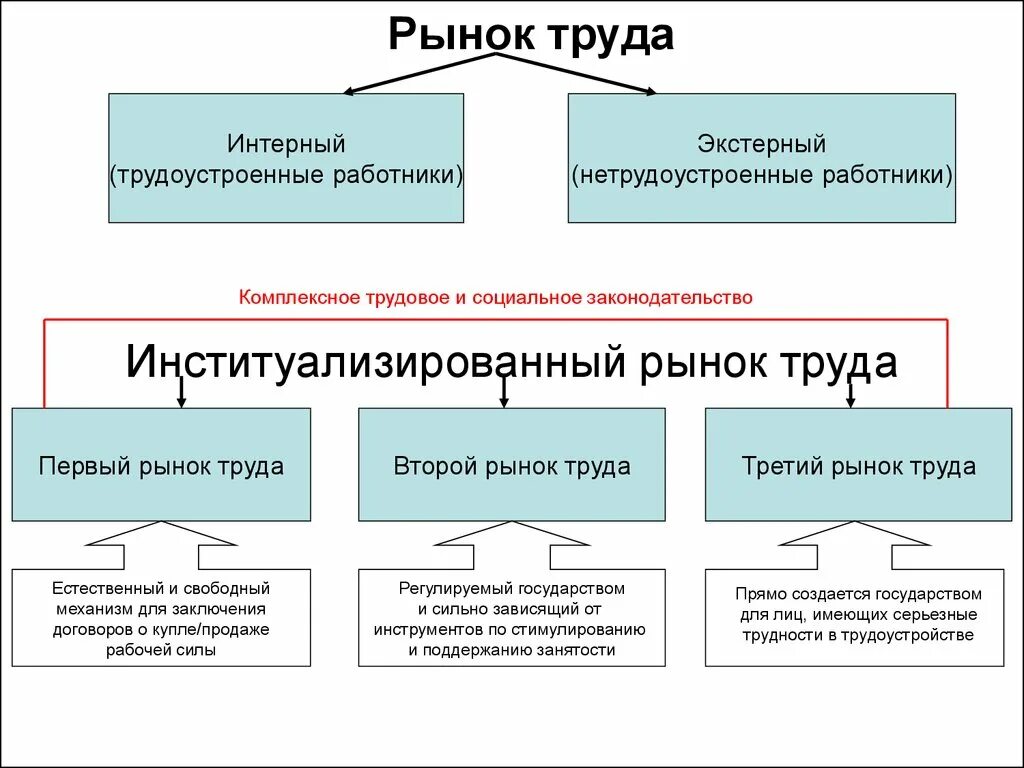 Рынок труда

Интерный
(трудоустроенные работники)

Экстерный
(нетрудоустроенные работники)

Комплексное трудовое и социальное законодательство

Институализированный рынок труда

Первый рынок труда

Второй рынок труда

Третий рынок труда

Естественный и свободный механизм для заключения договоров о купле/продаже рабочей силы

Регулируемый государством и сильно зависящий от инструментов по стимулированию и поддержанию занятости

Прямо создается государством для лиц, имеющих серьезные трудности в трудоустройстве